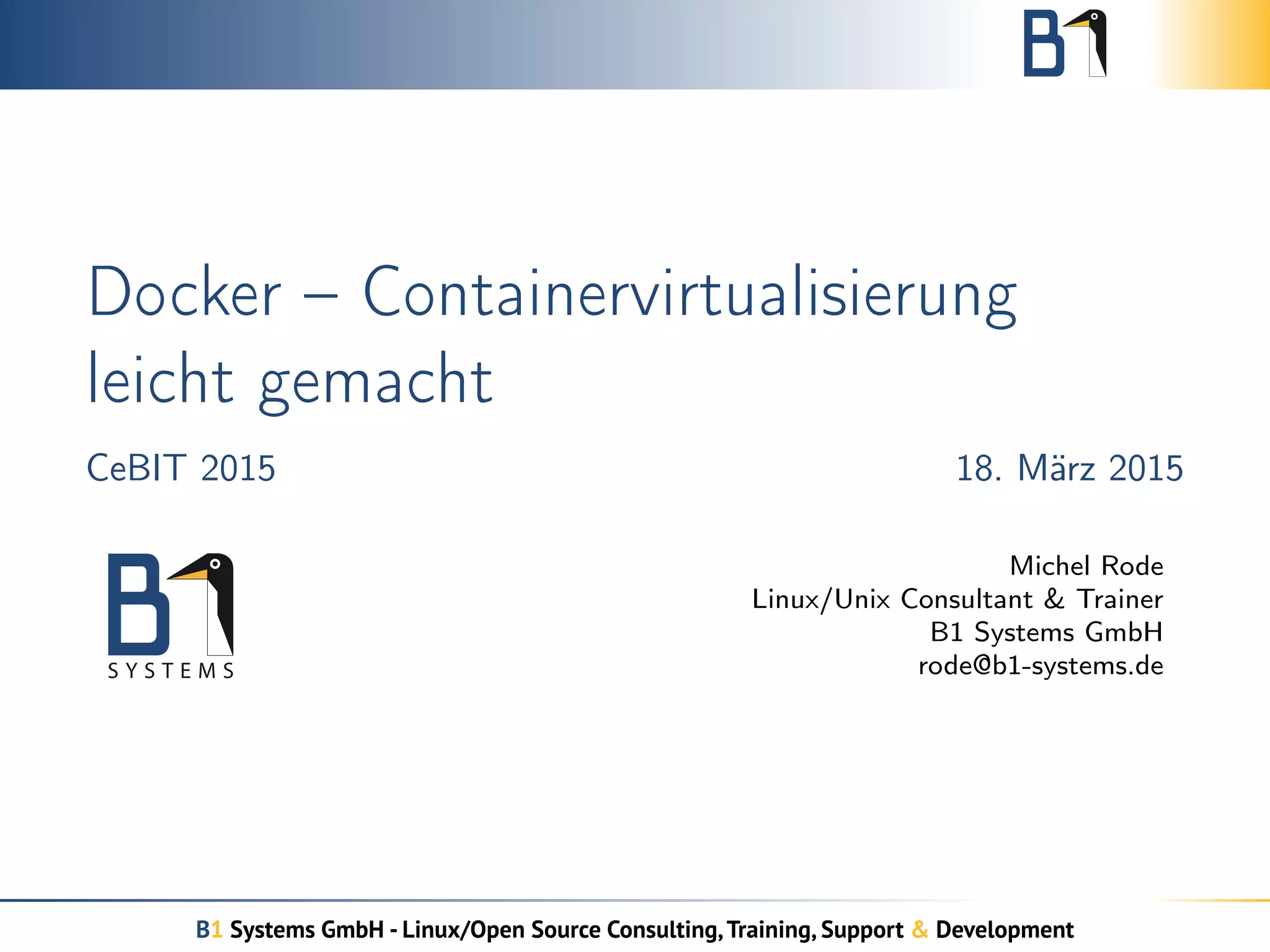 B1

Docker – Containervirtualisierung leicht gemacht

CeBIT 2015

18. März 2015

B1 SYSTEMS

Michel Rode
Linux/Unix Consultant & Trainer
B1 Systems GmbH
rode@b1-systems.de

B1 Systems GmbH - Linux/Open Source Consulting, Training, Support & Development